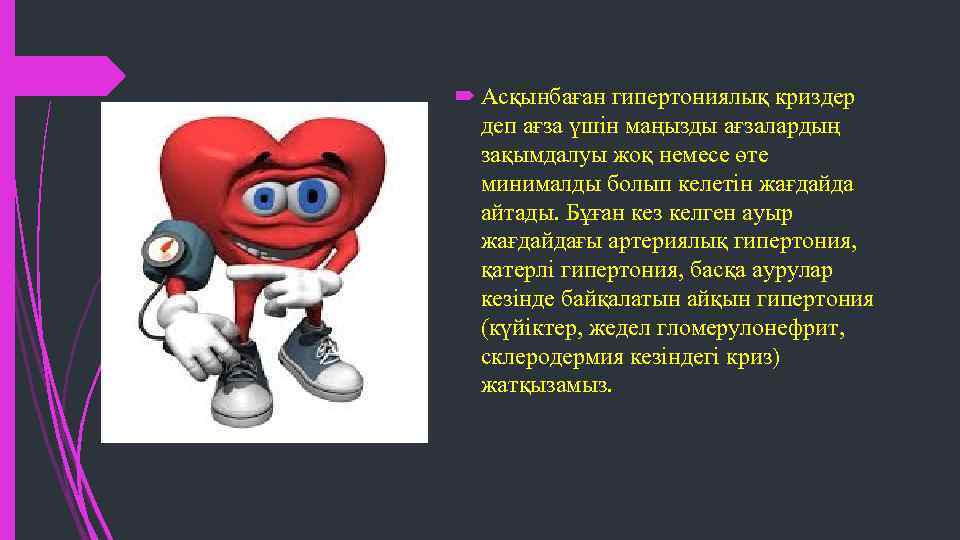 Асқынбаған гипертониялық криздер деп ағза үшін маңызды ағзалардың зақымдалуы жоқ немесе өте минималды болып келетін жағдайда айтады. Бұған кез келген ауыр жағдайдағы артериялық гипертония, қатерлі гипертония, басқа аурулар кезінде байқалатын айқын гипертония (күйіктер, жедел гломерулонефрит, склеродермия кезіндегі криз) жатқызамыз.